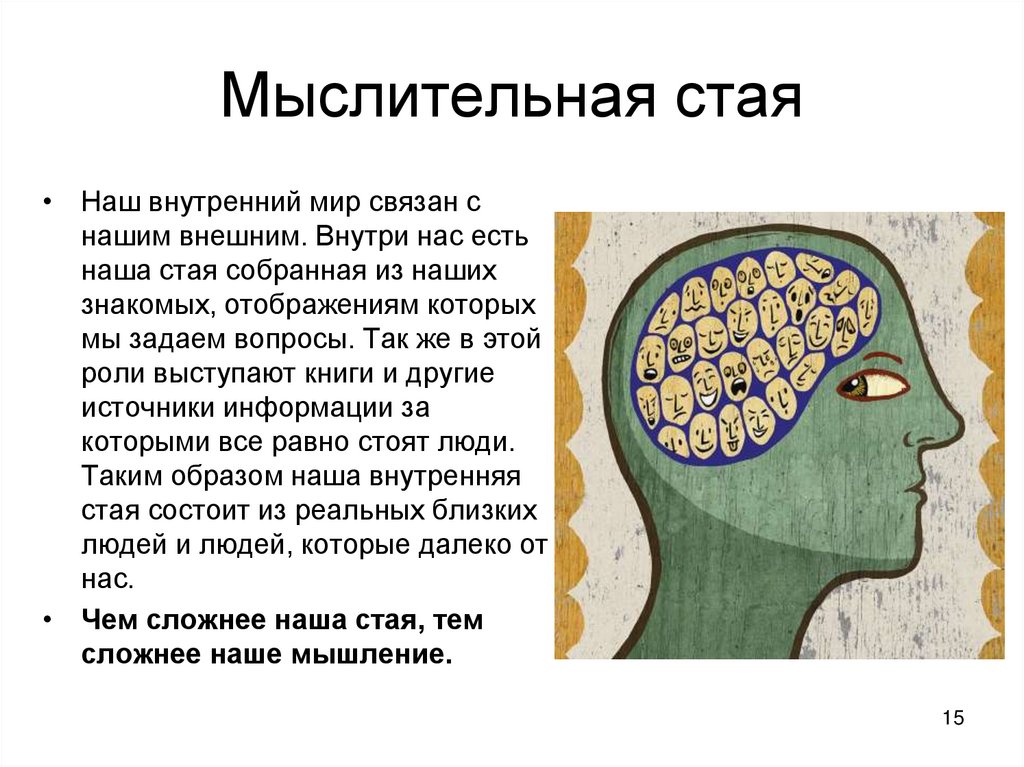 Мыслительная стая

• Наш внутренний мир связан с нашим внешним. Внутри нас есть наша стая собранная из наших знакомых, отображениям которых мы задаем вопросы. Так же в этой роли выступают книги и другие источники информации за которыми все равно стоят люди. Таким образом наша внутренняя стая состоит из реальных близких людей и людей, которые далеко от нас.

• Чем сложнее наша стая, тем сложнее наше мышление.

15